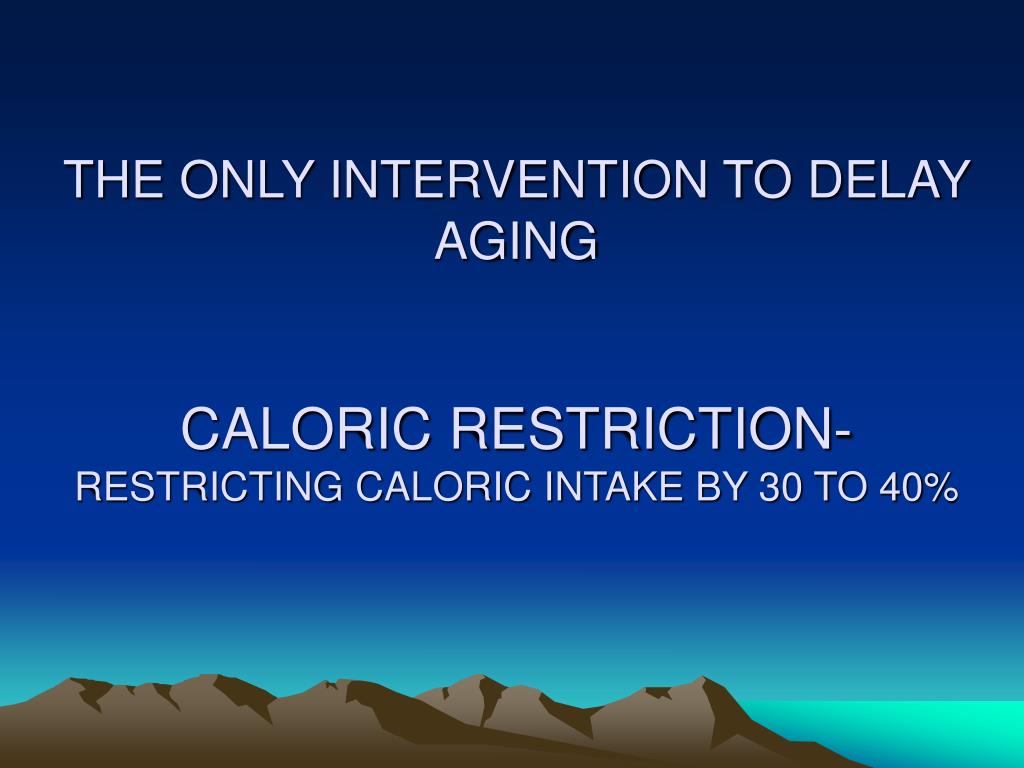 THE ONLY INTERVENTION TO DELAY AGING

CALORIC RESTRICTION-
RESTRICTING CALORIC INTAKE BY 30 TO 40%